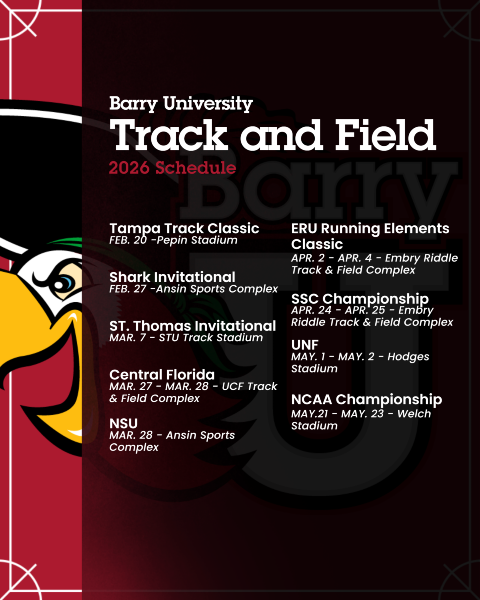 Barry University
Track and Field
2026 Schedule

Barry U

Tampa Track Classic
FEB. 20 -Pepin Stadium

Shark Invitational
FEB. 27 -Ansin Sports Complex

ST. Thomas Invitational
MAR. 7 - STU Track Stadium

Central Florida
MAR. 27 - MAR. 28 - UCF Track & Field Complex

NSU
MAR. 28 - Ansin Sports Complex

ERU Running Elements Classic
APR. 2 - APR. 4 - Embry Riddle Track & Field Complex

SSC Championship
APR. 24 - APR. 25 - Embry Riddle Track & Field Complex

UNF
MAY. 1 - MAY. 2 - Hodges Stadium

NCAA Championship
MAY.21 - MAY. 23 - Welch Stadium